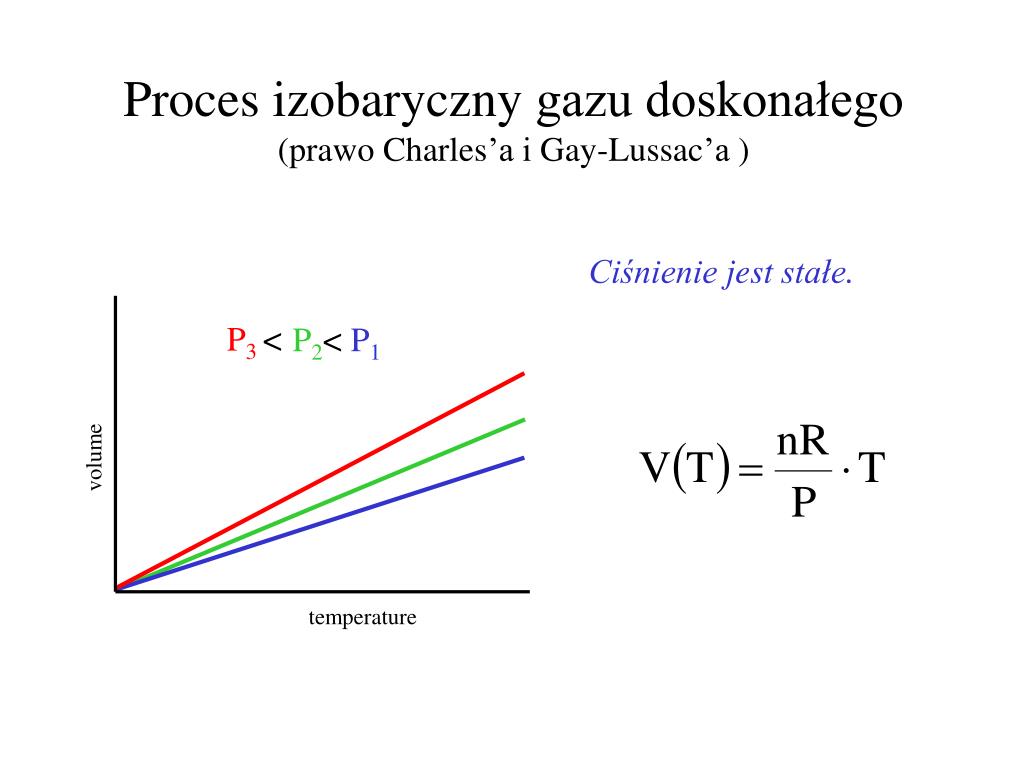 Proces izobaryczny gazu doskonałego
(prawo Charles’a i Gay-Lussac’a )

Ciśnienie jest stałe.

$P_3 < P_2 < P_1$

volume

temperature

$V(T) = \frac{nR}{P} \cdot T$